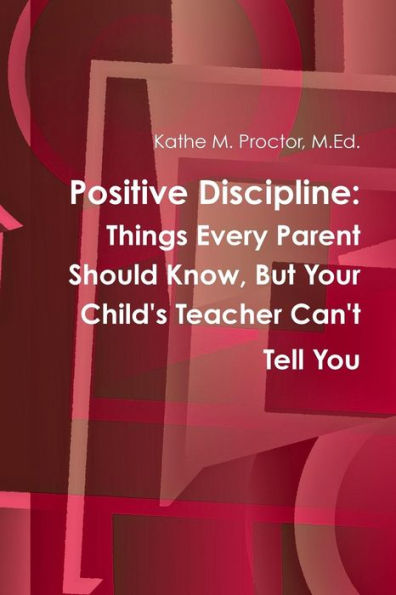 Kathe M. Proctor, M.Ed.

Positive Discipline:
Things Every Parent Should Know, But Your Child's Teacher Can't Tell You